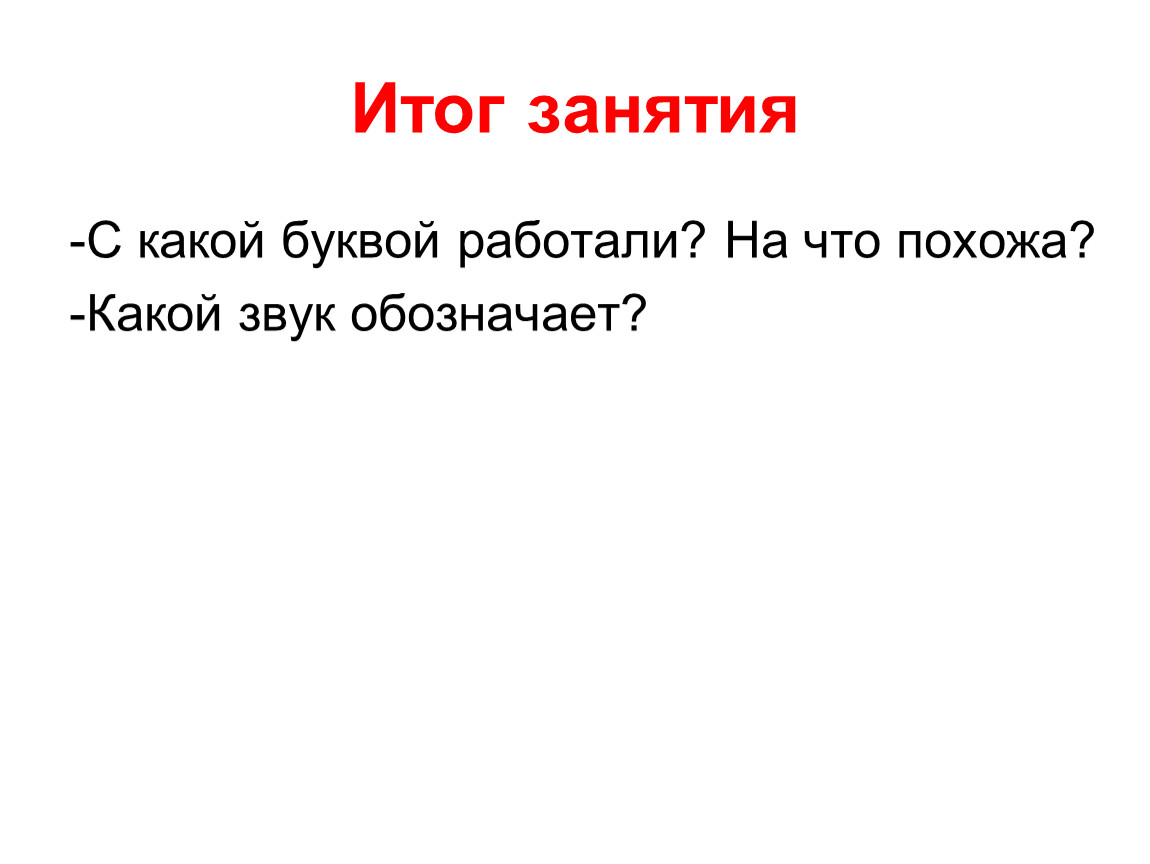 Итог занятия

-С какой буквой работали? На что похожа?
-Какой звук обозначает?